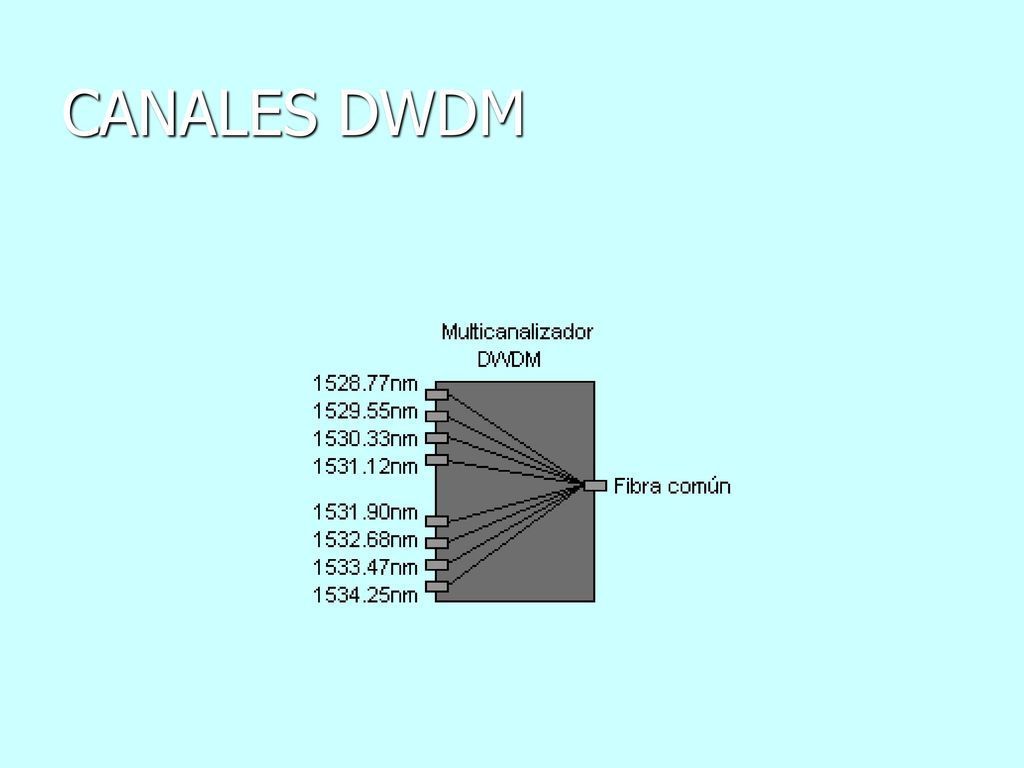 CANALES DWDM

Multicanalizador DWDM

1528.77nm
1529.55nm
1530.33nm
1531.12nm
1531.90nm
1532.68nm
1533.47nm
1534.25nm

Fibra común